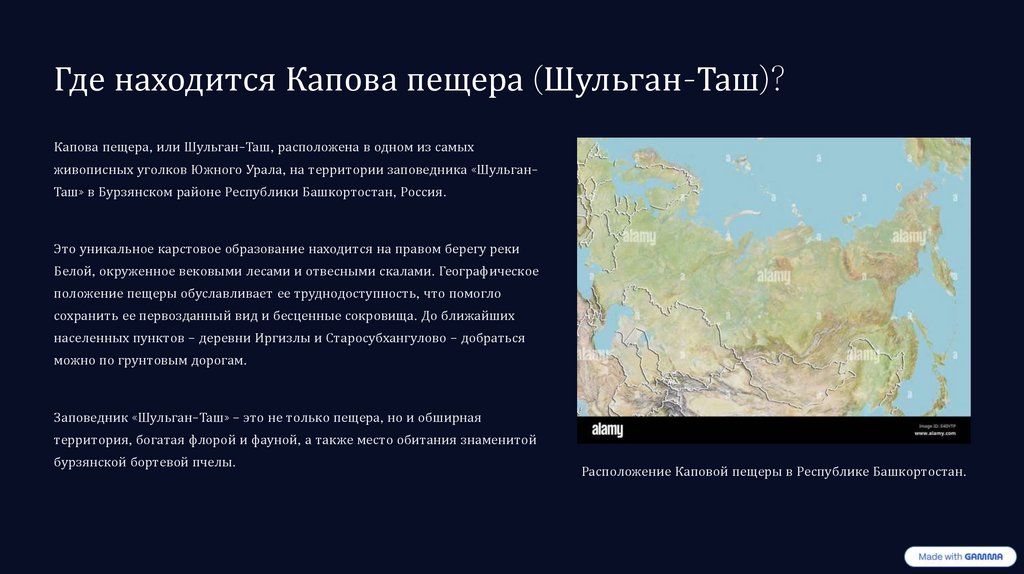 Где находится Капова пещера (Шульган-Таш)?

Капова пещера, или Шульган-Таш, расположена в одном из самых живописных уголков Южного Урала, на территории заповедника «Шульган-Таш» в Бурзянском районе Республики Башкортостан, Россия.

Это уникальное карстовое образование находится на правом берегу реки Белой, окруженное вековыми лесами и отвесными скалами. Географическое положение пещеры обуславливает ее труднодоступность, что помогло сохранить ее первозданный вид и бесценные сокровища. До ближайших населенных пунктов – деревни Иргизлы и Старосубхангулово – добраться можно по грунтовым дорогам.

Заповедник «Шульган-Таш» – это не только пещера, но и обширная территория, богатая флорой и фауной, а также место обитания знаменитой бурзянской бортевой пчелы.

alamy
alamy
alamy
alamy
www.alamy.com

Расположение Каповой пещеры в Республике Башкортостан.

Made with GAMMA